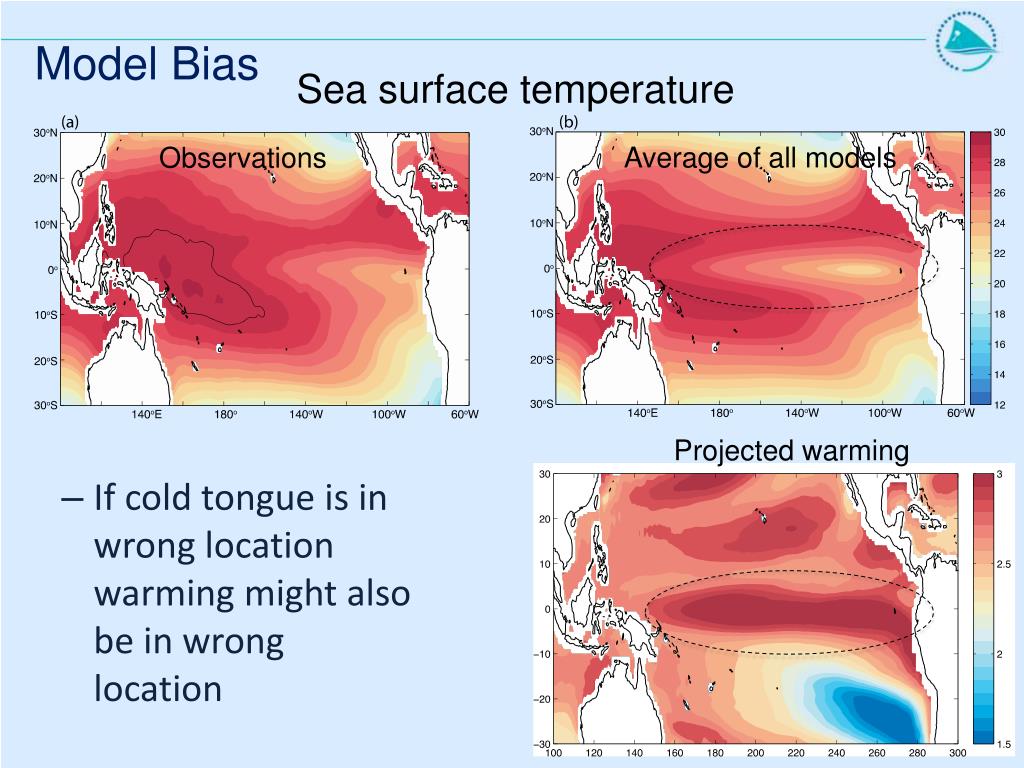 Model Bias

Sea surface temperature

(a)

Observations

30°N
20°N
10°N
0°
10°S
20°S
30°S

140°E 180° 140°W 100°W 60°W

(b)

Average of all models

30°N
20°N
10°N
0°
10°S
20°S
30°S

140°E 180° 140°W 100°W 60°W

30
28
26
24
22
20
18
16
14
12

Projected warming

30
20
10
0
−10
−20
−30

100 120 140 160 180 200 220 240 260 280 300

3
2.5
2
1.5

– If cold tongue is in wrong location warming might also be in wrong location